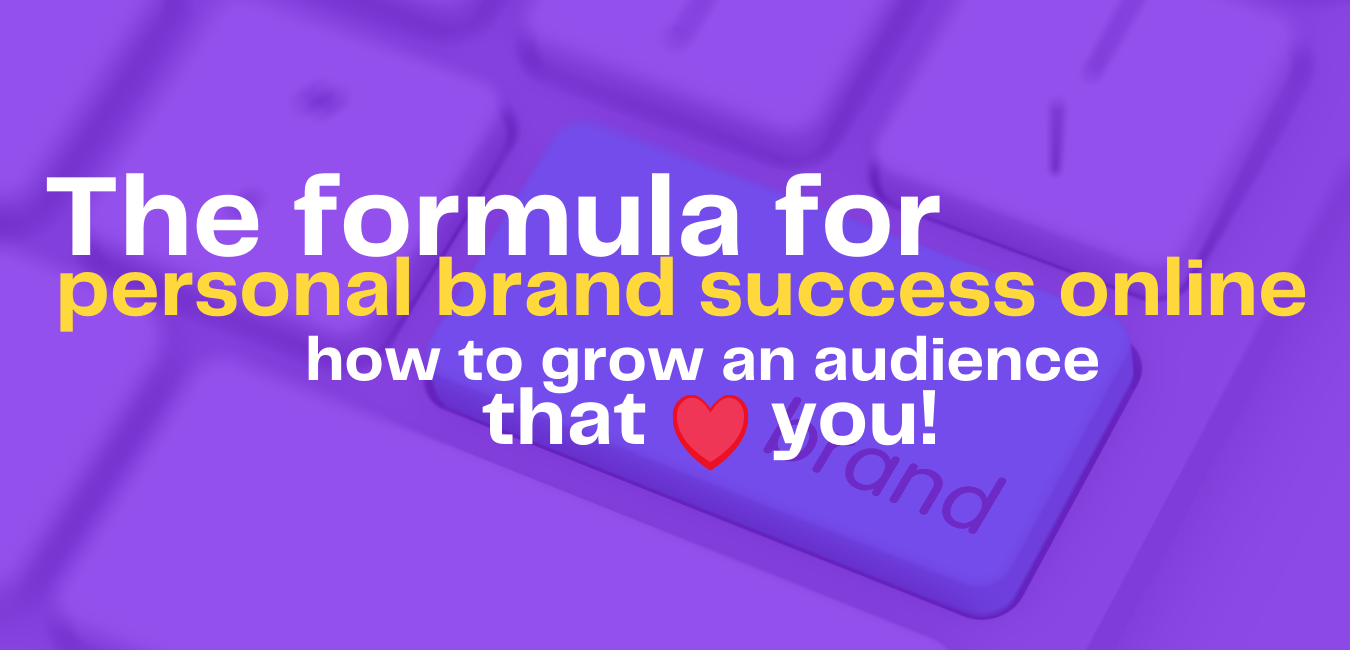 The formula for
personal brand success online
how to grow an audience
that ♥ you!

brand